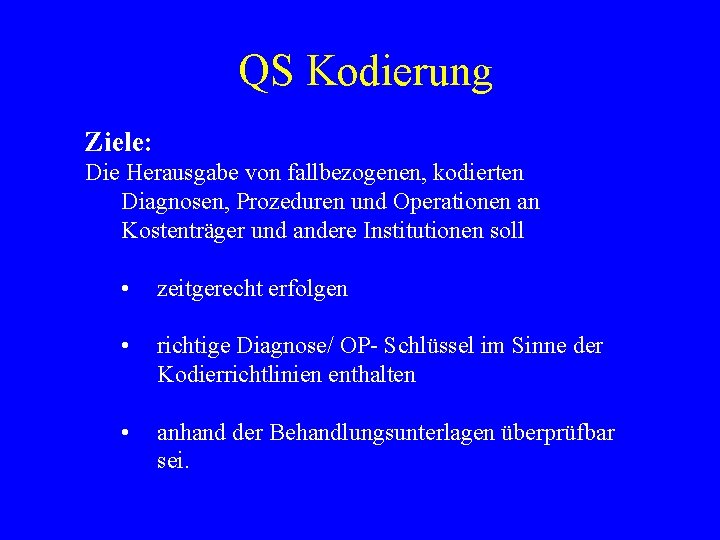 QS Kodierung

Ziele:
Die Herausgabe von fallbezogenen, kodierten Diagnosen, Prozeduren und Operationen an Kostenträger und andere Institutionen soll

• zeitgerecht erfolgen

• richtige Diagnose/ OP- Schlüssel im Sinne der Kodierrichtlinien enthalten

• anhand der Behandlungsunterlagen überprüfbar sei.